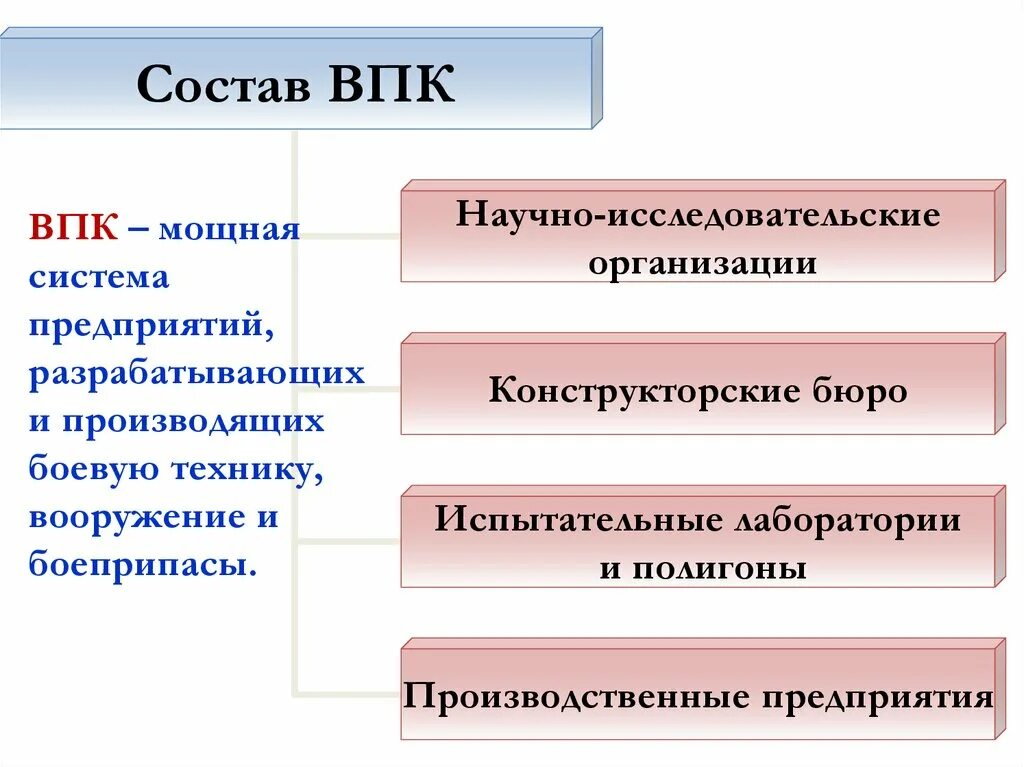 Состав ВПК

ВПК – мощная система предприятий, разрабатывающих и производящих боевую технику, вооружение и боеприпасы.

Научно-исследовательские организации

Конструкторские бюро

Испытательные лаборатории и полигоны

Производственные предприятия